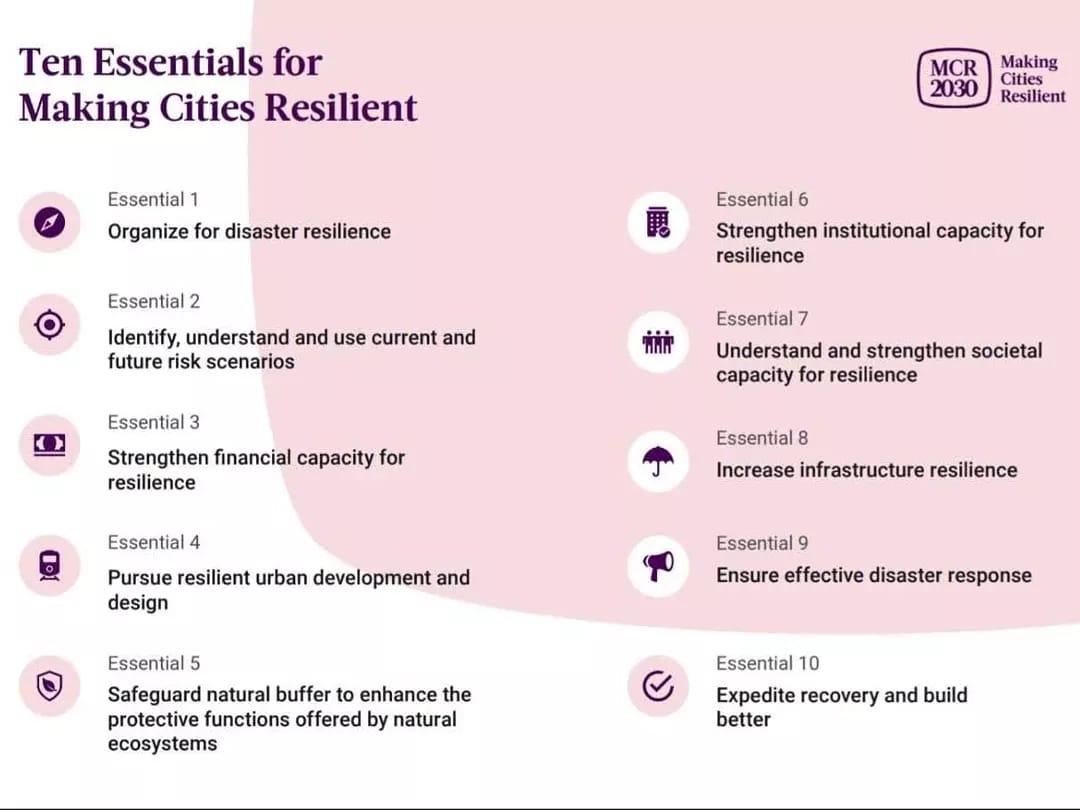 Ten Essentials for Making Cities Resilient

MCR 2030 Making Cities Resilient

Essential 1
Organize for disaster resilience

Essential 2
Identify, understand and use current and future risk scenarios

Essential 3
Strengthen financial capacity for resilience

Essential 4
Pursue resilient urban development and design

Essential 5
Safeguard natural buffer to enhance the protective functions offered by natural ecosystems

Essential 6
Strengthen institutional capacity for resilience

Essential 7
Understand and strengthen societal capacity for resilience

Essential 8
Increase infrastructure resilience

Essential 9
Ensure effective disaster response

Essential 10
Expedite recovery and build better